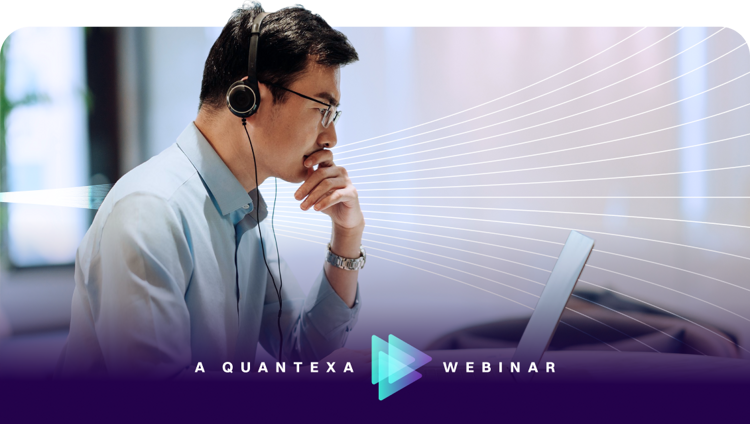 A QUANTEXA WEBINAR